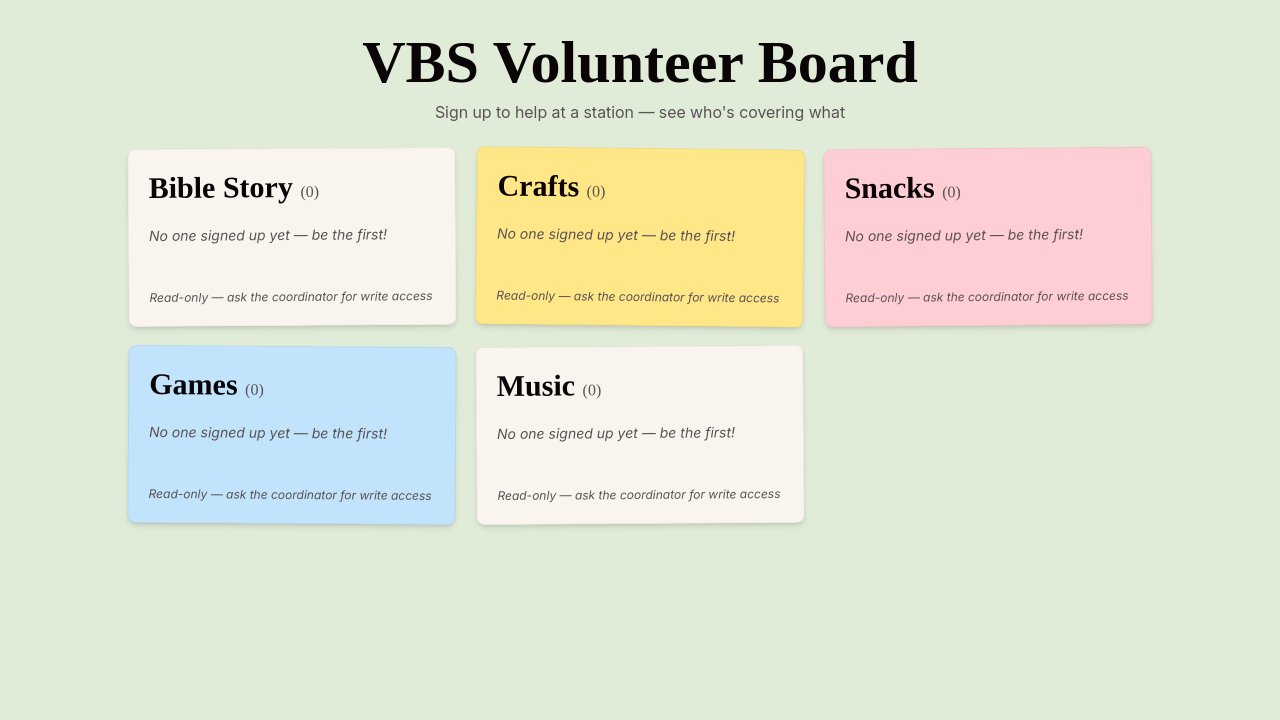 VBS Volunteer Board

Sign up to help at a station — see who's covering what

Bible Story (0)

No one signed up yet — be the first!

Read-only — ask the coordinator for write access

Crafts (0)

No one signed up yet — be the first!

Read-only — ask the coordinator for write access

Snacks (0)

No one signed up yet — be the first!

Read-only — ask the coordinator for write access

Games (0)

No one signed up yet — be the first!

Read-only — ask the coordinator for write access

Music (0)

No one signed up yet — be the first!

Read-only — ask the coordinator for write access